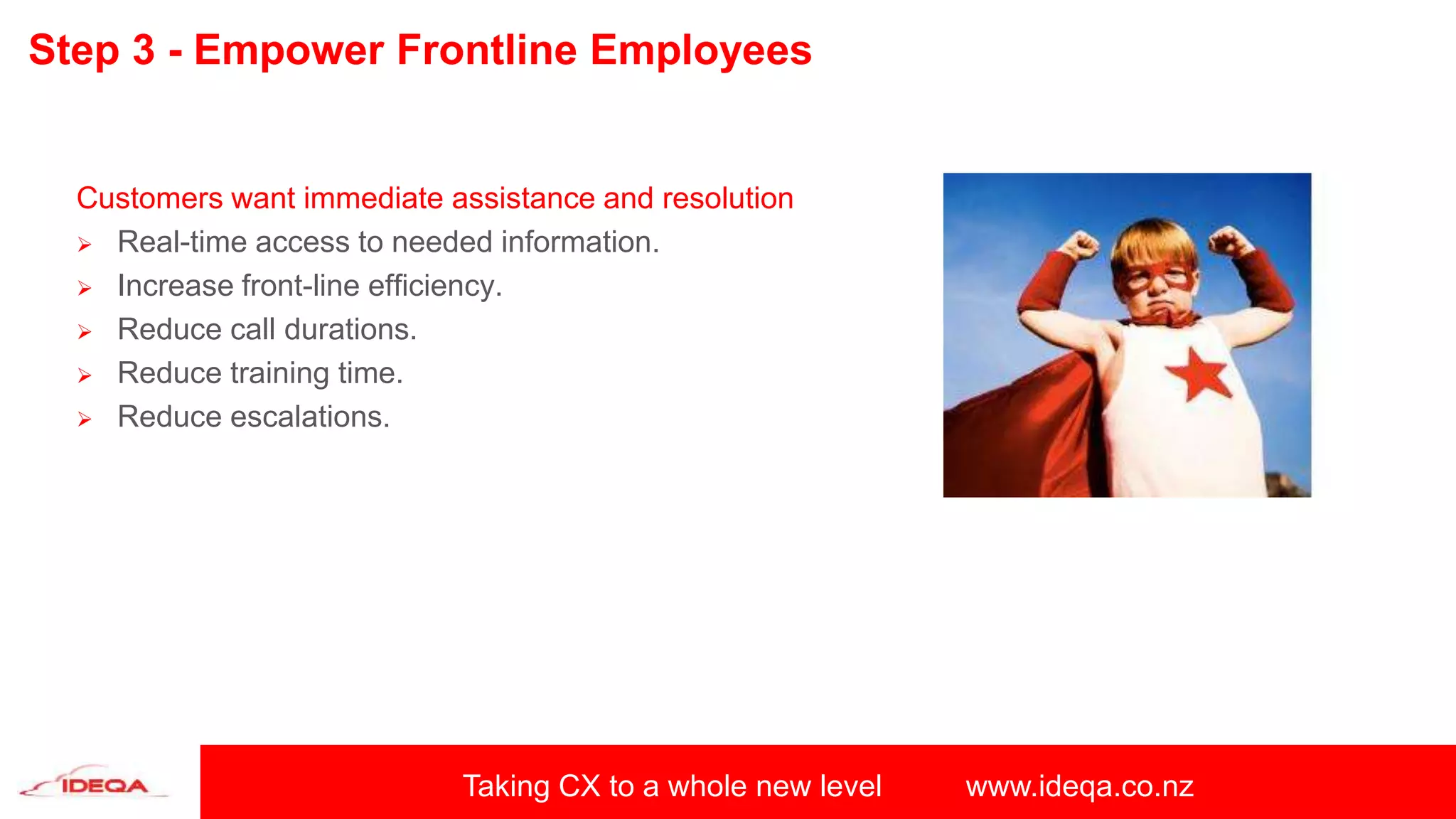 Step 3 - Empower Frontline Employees

Customers want immediate assistance and resolution

➢ Real-time access to needed information.
➢ Increase front-line efficiency.
➢ Reduce call durations.
➢ Reduce training time.
➢ Reduce escalations.

IDEQA

Taking CX to a whole new level www.ideqa.co.nz